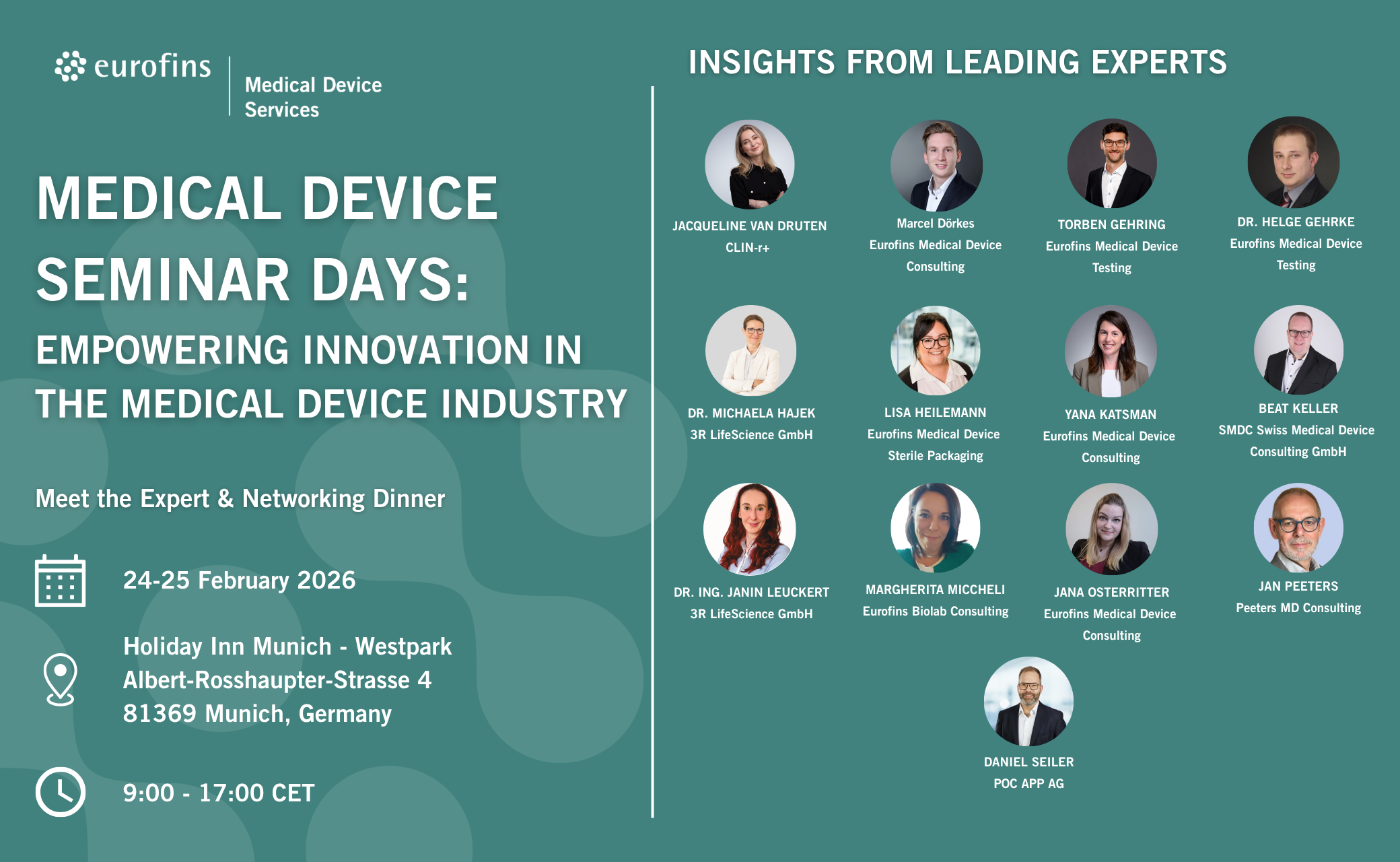 eurofins
Medical Device Services

MEDICAL DEVICE SEMINAR DAYS:
EMPOWERING INNOVATION IN THE MEDICAL DEVICE INDUSTRY

Meet the Expert & Networking Dinner

24-25 February 2026

Holiday Inn Munich - Westpark
Albert-Rosshaupter-Strasse 4
81369 Munich, Germany

9:00 - 17:00 CET

INSIGHTS FROM LEADING EXPERTS

JACQUELINE VAN DRUTEN
CLIN-r+

Marcel Dörkes
Eurofins Medical Device Consulting

TORBEN GEHRING
Eurofins Medical Device Testing

DR. HELGE GEHRKE
Eurofins Medical Device Testing

DR. MICHAELA HAJEK
3R LifeScience GmbH

LISA HEILEMANN
Eurofins Medical Device Sterile Packaging

YANA KATSMAN
Eurofins Medical Device Consulting

BEAT KELLER
SMDC Swiss Medical Device Consulting GmbH

DR. ING. JANIN LEUCKERT
3R LifeScience GmbH

MARGHERITA MICCHELI
Eurofins Biolab Consulting

JANA OSTERRITTER
Eurofins Medical Device Consulting

JAN PEETERS
Peeters MD Consulting

DANIEL SEILER
POC APP AG